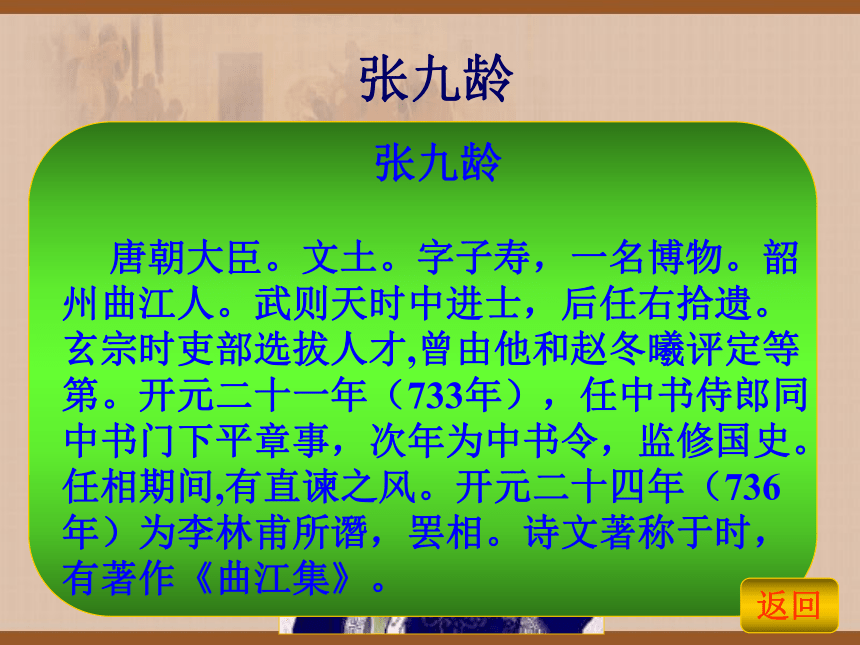 张九龄

张九龄

唐朝大臣。文士。字子寿，一名博物。韶州曲江人。武则天时中进士，后任右拾遗。玄宗时吏部选拔人才,曾由他和赵冬曦评定等第。开元二十一年（733年），任中书侍郎同中书门下平章事，次年为中书令，监修国史。任相期间,有直谏之风。开元二十四年（736年）为李林甫所谮，罢相。诗文著称于时，有著作《曲江集》。

返回